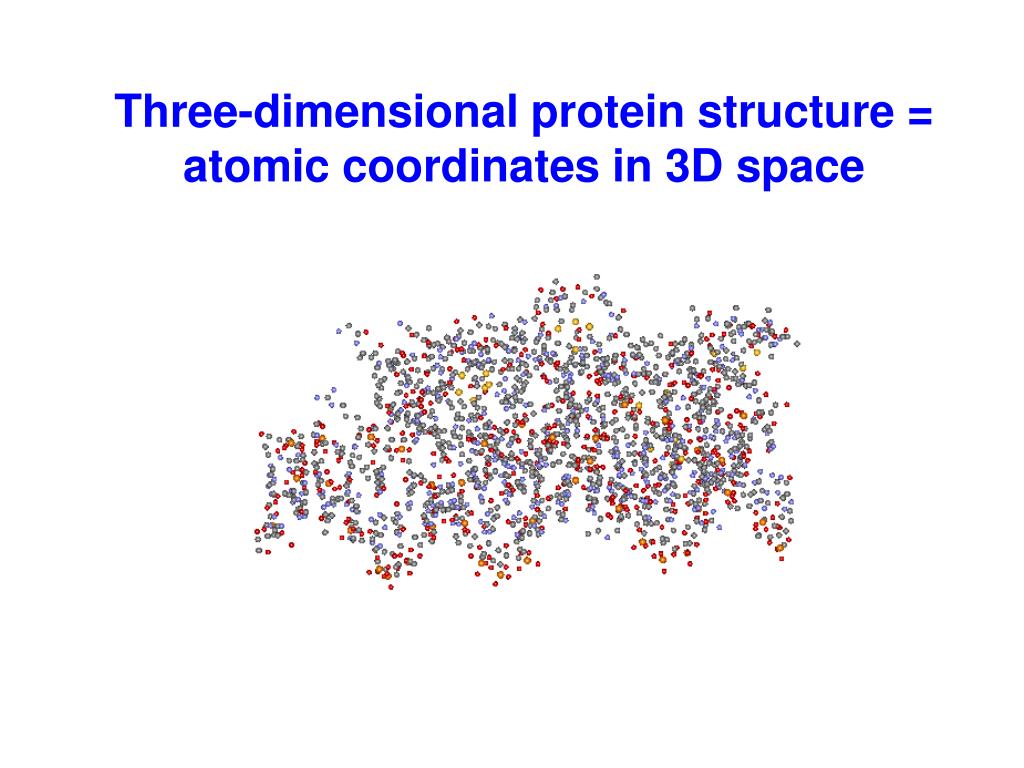 Three-dimensional protein structure = atomic coordinates in 3D space